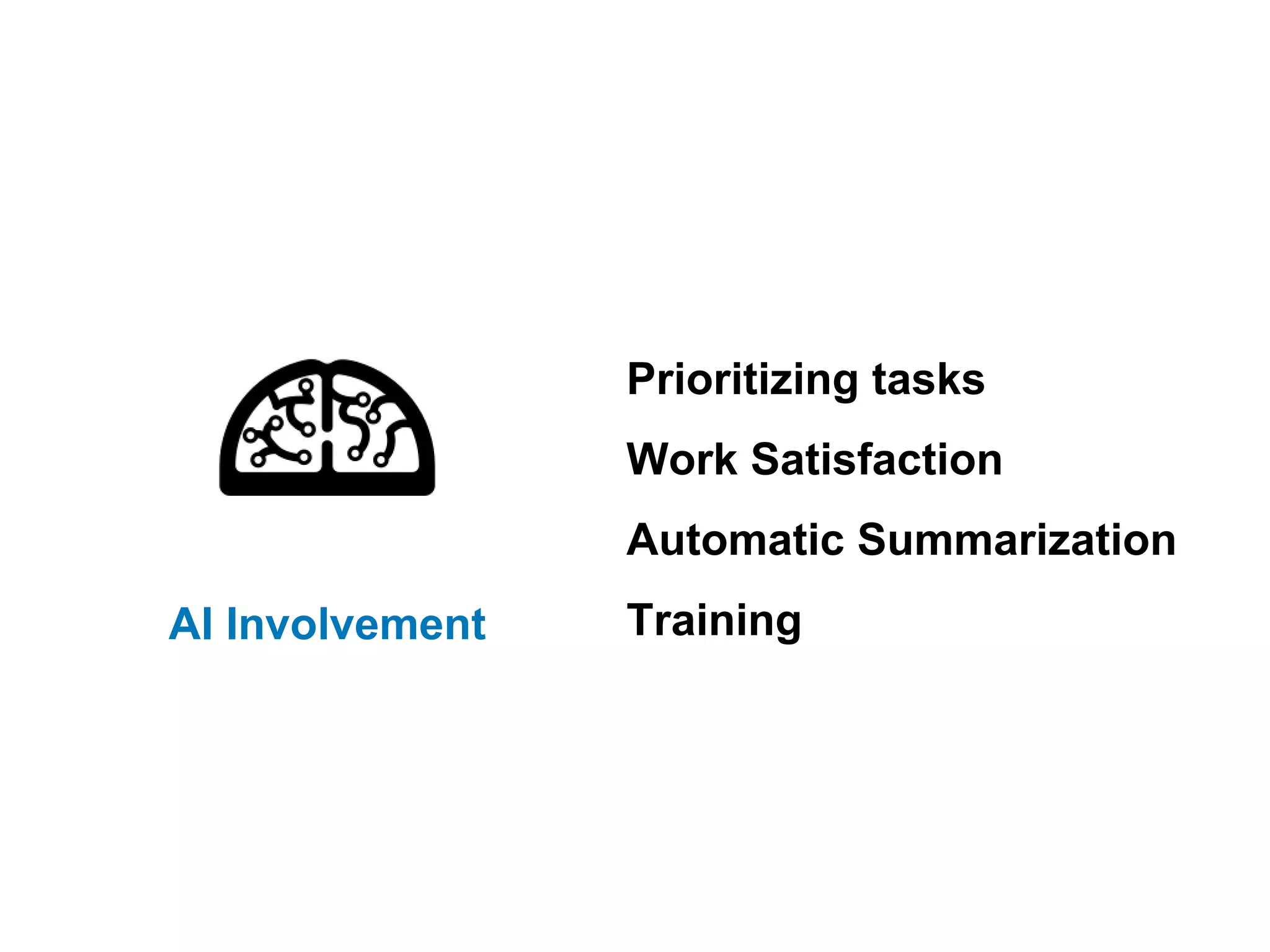 AI Involvement

Prioritizing tasks

Work Satisfaction

Automatic Summarization

Training